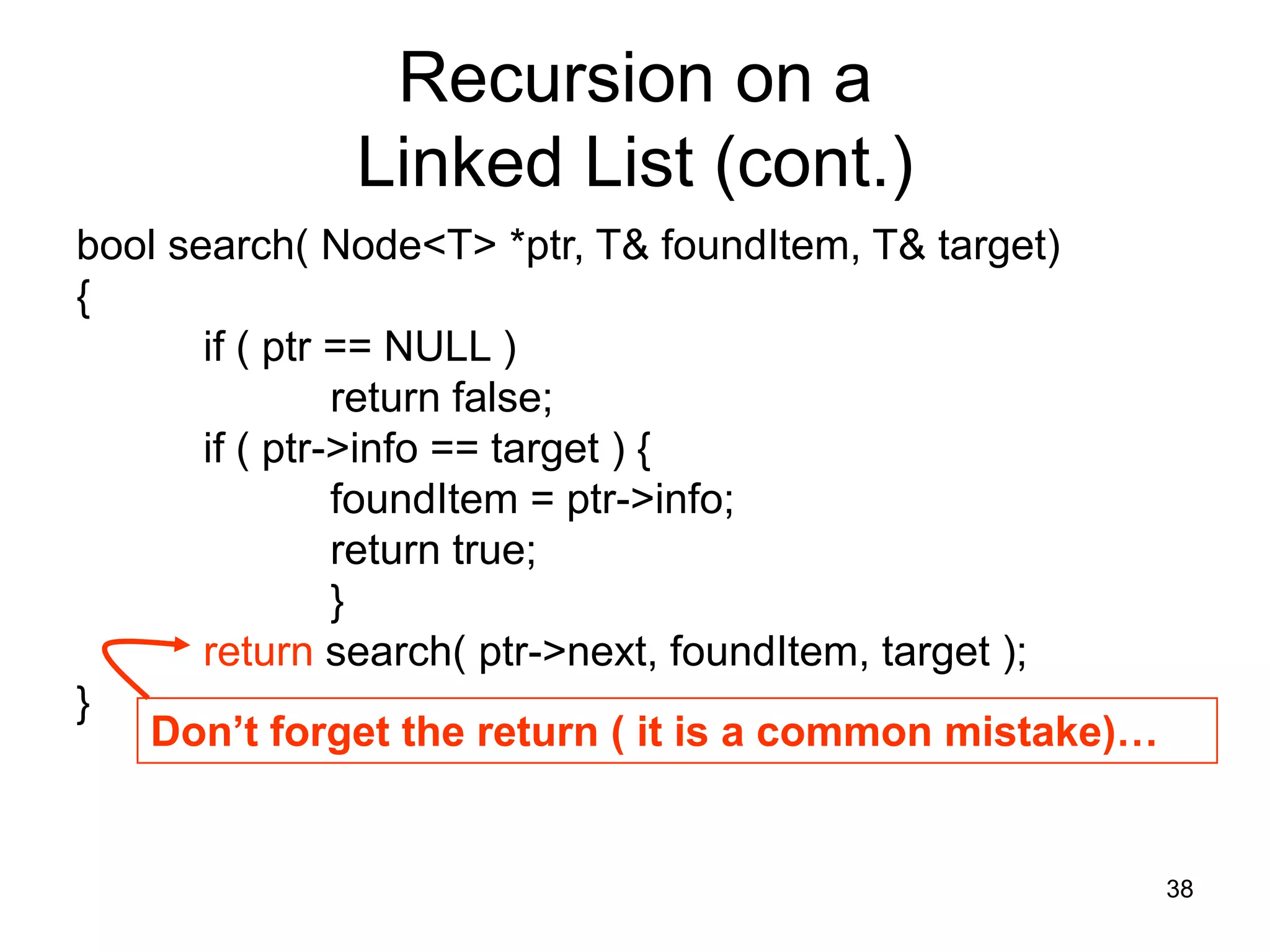 Recursion on a Linked List (cont.)

bool search( Node<T> *ptr, T& foundItem, T& target)
{
if ( ptr == NULL )
return false;
if ( ptr->info == target ) {
foundItem = ptr->info;
return true;
}
return search( ptr->next, foundItem, target );
}

Don’t forget the return ( it is a common mistake)…

38